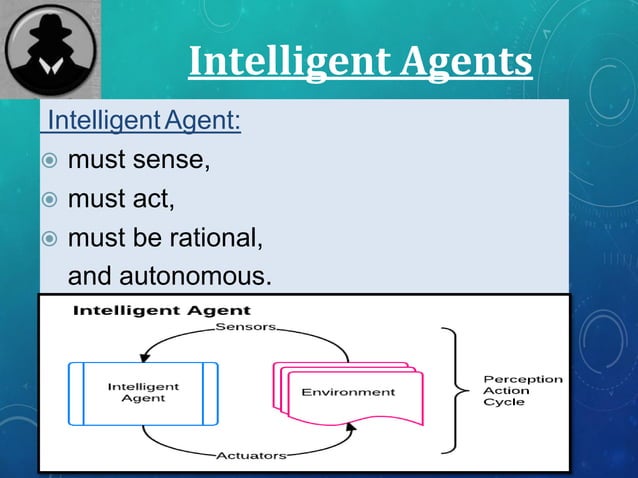 Intelligent Agents

Intelligent Agent:
must sense,
must act,
must be rational,
and autonomous.

Intelligent Agent

Sensors

Intelligent Agent

Environment

Actuators

Perception Action Cycle